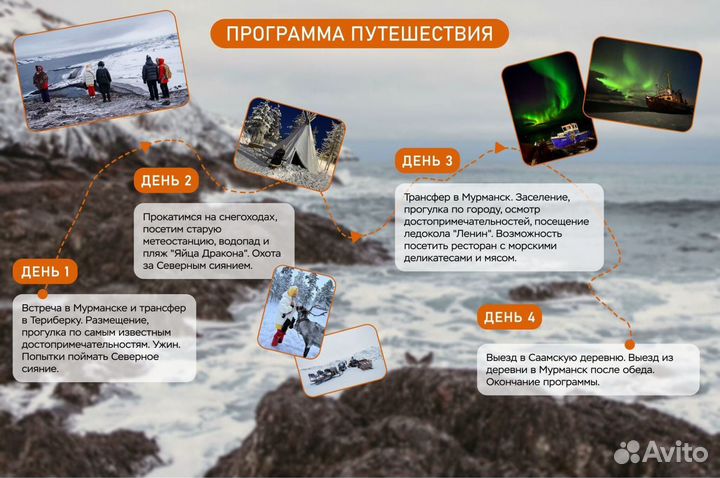 ПРОГРАММА ПУТЕШЕСТВИЯ

ДЕНЬ 1

Встреча в Мурманске и трансфер в Териберку. Размещение, прогулка по самым известным достопримечательностям. Ужин. Попытки поймать Северное сияние.

ДЕНЬ 2

Прокатимся на снегоходах, посетим старую метеостанцию, водопад и пляж "Яйца Дракона". Охота за Северным сиянием.

ДЕНЬ 3

Трансфер в Мурманск. Заселение, прогулка по городу, осмотр достопримечательностей, посещение ледокола "Ленин". Возможность посетить ресторан с морскими деликатесами и мясом.

ДЕНЬ 4

Выезд в Саамскую деревню. Выезд из деревни в Мурманск после обеда. Окончание программы.

Avito